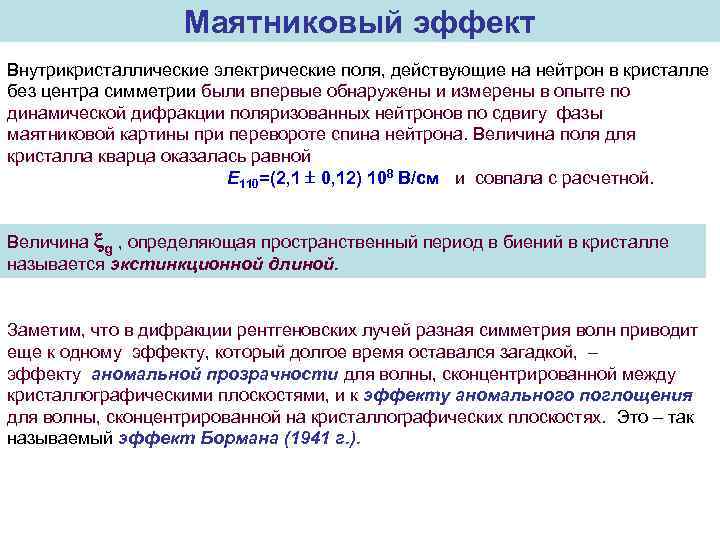 Маятниковый эффект

Внутрикристаллические электрические поля, действующие на нейтрон в кристалле без центра симметрии были впервые обнаружены и измерены в опыте по динамической дифракции поляризованных нейтронов по сдвигу фазы маятниковой картины при перевороте спина нейтрона. Величина поля для кристалла кварца оказалась равной

$E_{110}$=(2,1 ± 0,12) $10^8$ В/см   и совпала с расчетной.

Величина $\xi_g$ , определяющая пространственный период в биений в кристалле называется экстинкционной длиной.

Заметим, что в дифракции рентгеновских лучей разная симметрия волн приводит еще к одному эффекту, который долгое время оставался загадкой, – эффекту аномальной прозрачности для волны, сконцентрированной между кристаллографическими плоскостями, и к эффекту аномального поглощения для волны, сконцентрированной на кристаллографических плоскостях. Это – так называемый эффект Бормана (1941 г.).